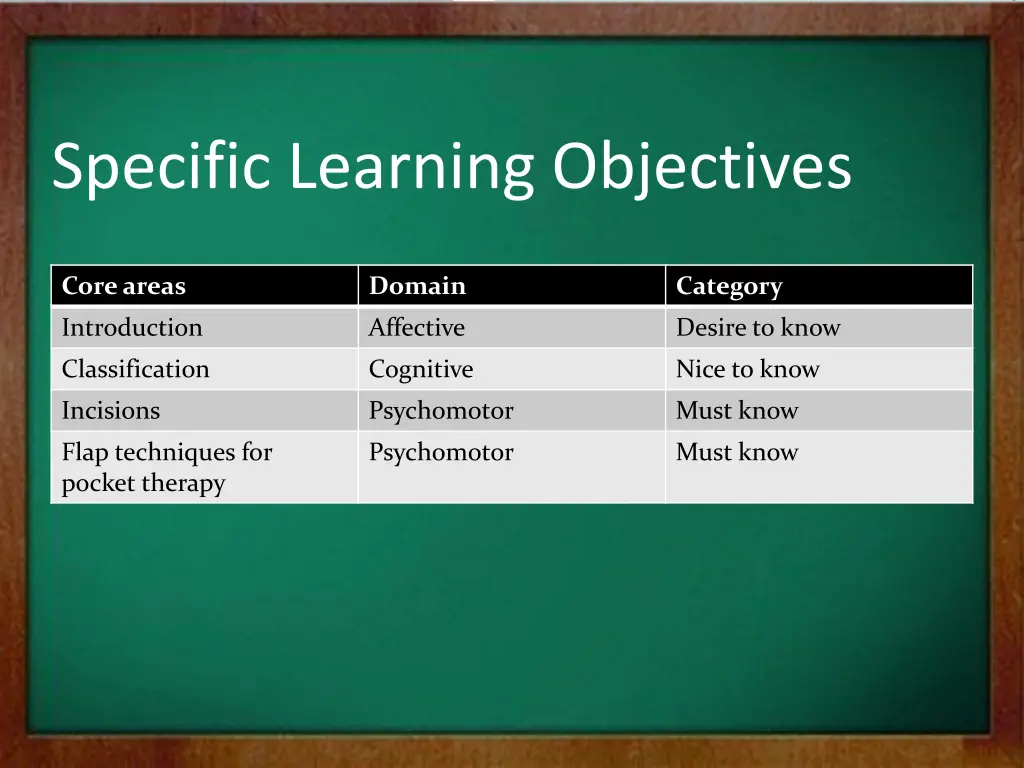 Specific Learning Objectives

| Core areas | Domain | Category |
|---|---|---|
| Introduction | Affective | Desire to know |
| Classification | Cognitive | Nice to know |
| Incisions | Psychomotor | Must know |
| Flap techniques for pocket therapy | Psychomotor | Must know |